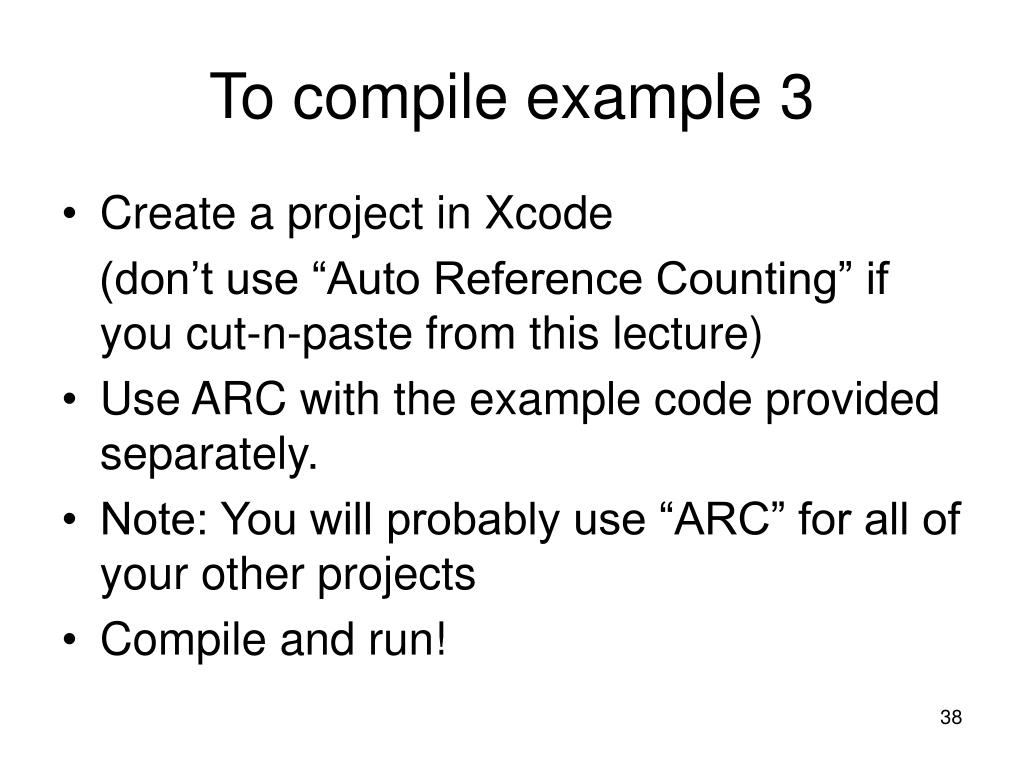 To compile example 3

• Create a project in Xcode

(don’t use “Auto Reference Counting” if you cut-n-paste from this lecture)

• Use ARC with the example code provided separately.

• Note: You will probably use “ARC” for all of your other projects

• Compile and run!

38